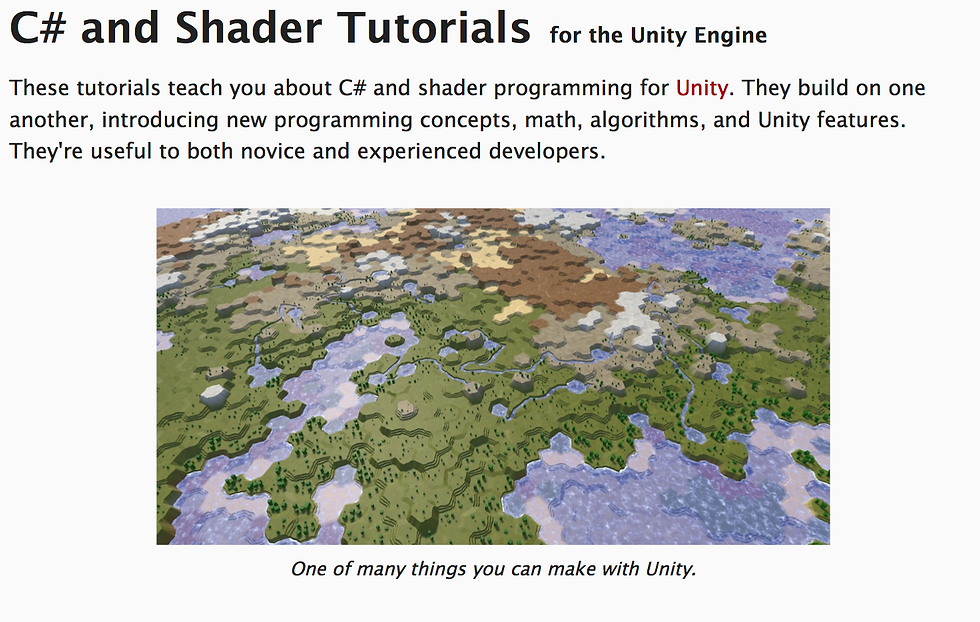 C# and Shader Tutorials for the Unity Engine

These tutorials teach you about C# and shader programming for Unity. They build on one another, introducing new programming concepts, math, algorithms, and Unity features. They're useful to both novice and experienced developers.

One of many things you can make with Unity.